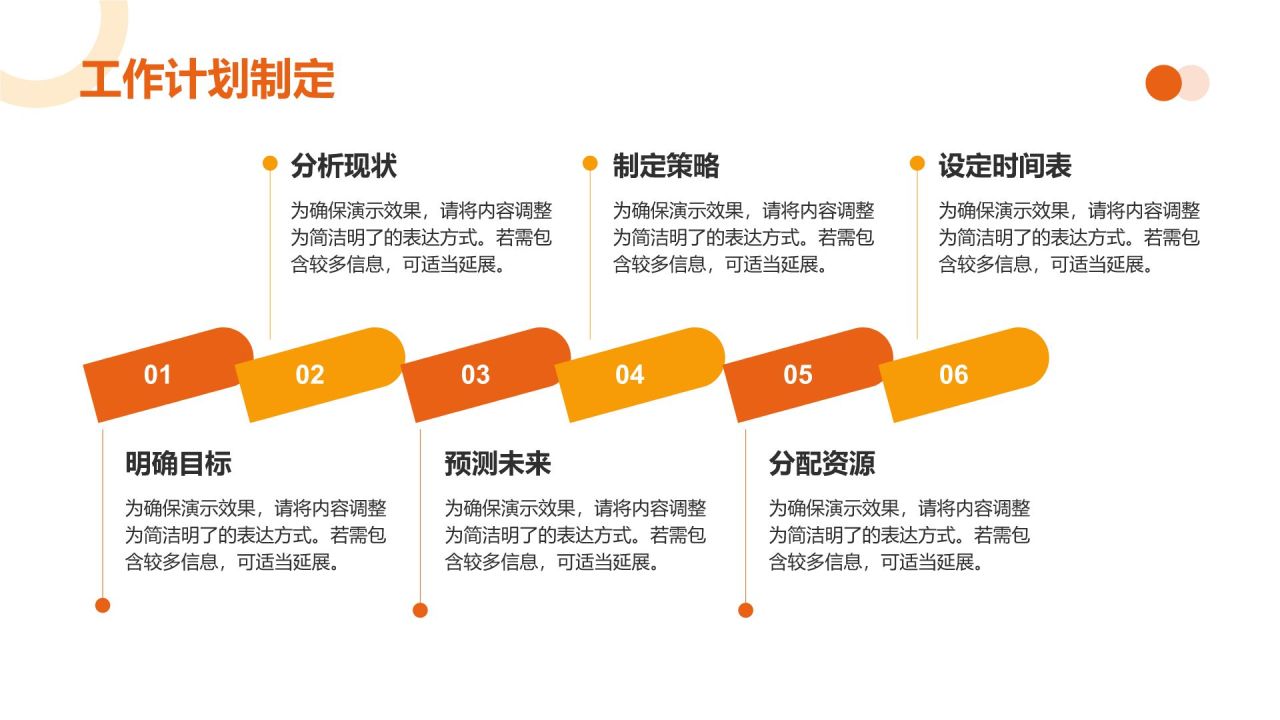 工作计划制定

分析现状
为确保演示效果，请将内容调整为简洁明了的表达方式。若需包含较多信息，可适当延展。

制定策略
为确保演示效果，请将内容调整为简洁明了的表达方式。若需包含较多信息，可适当延展。

设定时间表
为确保演示效果，请将内容调整为简洁明了的表达方式。若需包含较多信息，可适当延展。

01 02 03 04 05 06

明确目标
为确保演示效果，请将内容调整为简洁明了的表达方式。若需包含较多信息，可适当延展。

预测未来
为确保演示效果，请将内容调整为简洁明了的表达方式。若需包含较多信息，可适当延展。

分配资源
为确保演示效果，请将内容调整为简洁明了的表达方式。若需包含较多信息，可适当延展。